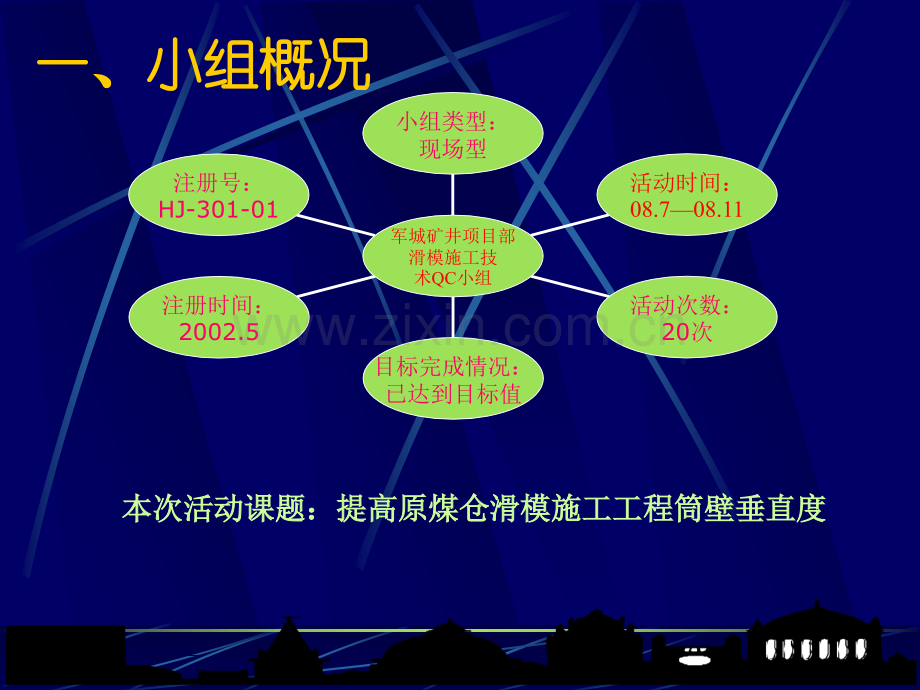 一、小组概况

小组类型：
现场型

注册号：
HJ-301-01

活动时间：
08.7—08.11

军城矿井项目部滑模施工技术QC小组

注册时间：
2002.5

活动次数：
20次

目标完成情况：
已达到目标值

www.zixin.com.cn

本次活动课题：提高原煤仓滑模施工工程筒壁垂直度